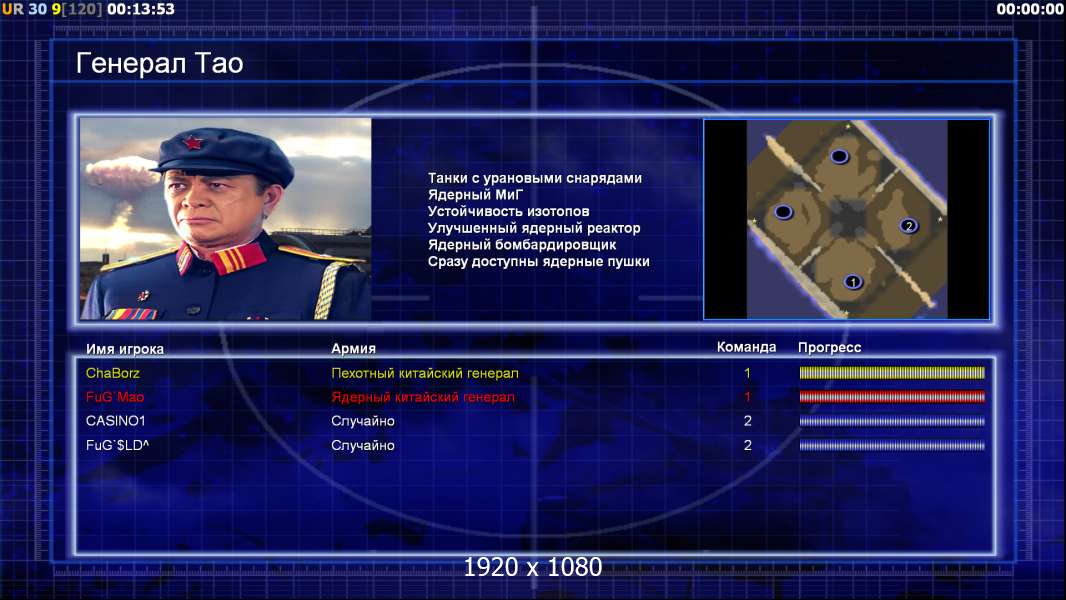 UR 30 9[120] 00:13:53

00:00:00

Генерал Тао

Танки с урановыми снарядами
Ядерный МиГ
Устойчивость изотопов
Улучшенный ядерный реактор
Ядерный бомбардировщик
Сразу доступны ядерные пушки

2
1

| Имя игрока | Армия | Команда | Прогресс |
|---|---|---|---|
| ChaBorz | Пехотный китайский генерал | 1 | |
| FuG`Mao | Ядерный китайский генерал | 1 | |
| CASINO1 | Случайно | 2 | |
| FuG`$LD^ | Случайно | 2 | |

1920 x 1080